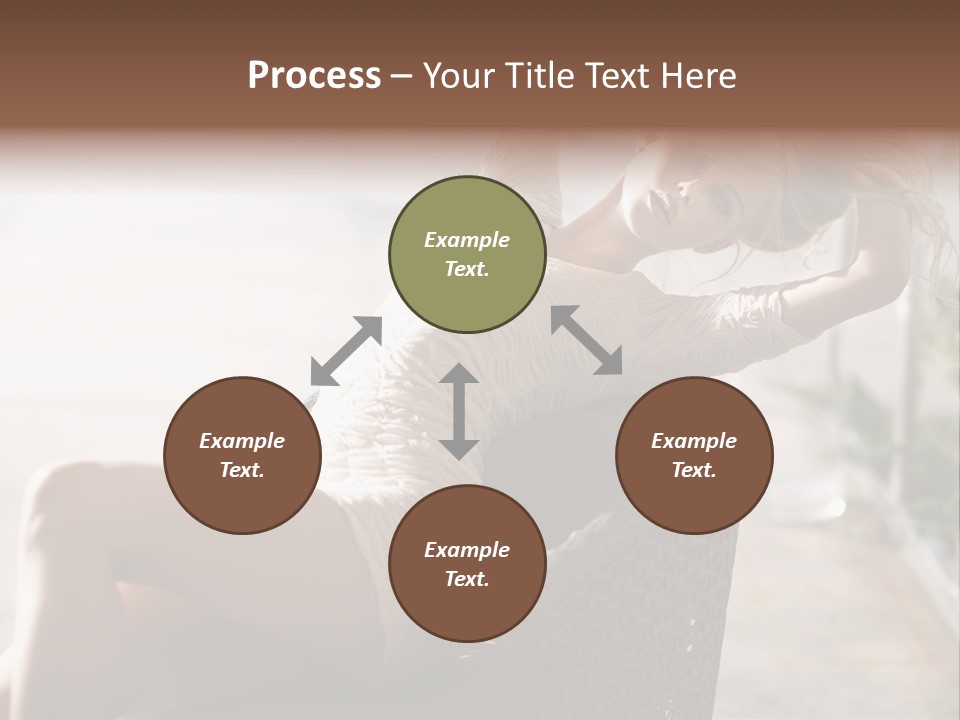 Process – Your Title Text Here

Example Text.

Example Text.

Example Text.

Example Text.